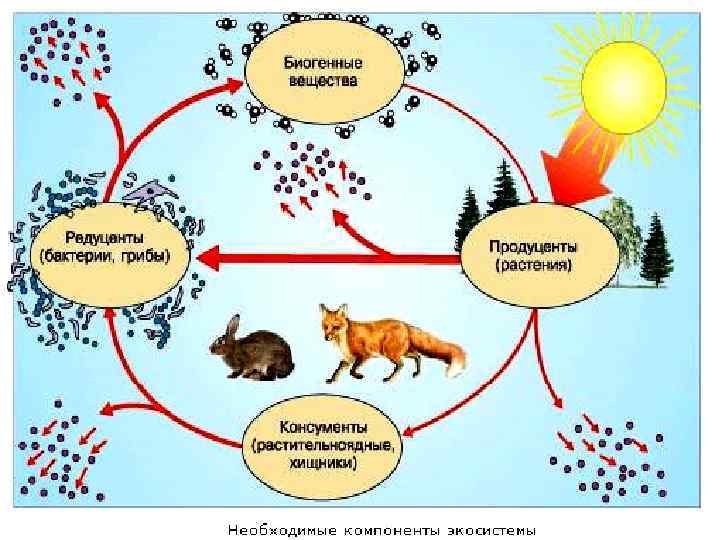 Биогенные вещества

Редуценты (бактерии, грибы)

Продуценты (растения)

Консументы (растительноядные, хищники)

Необходимые компоненты экосистемы